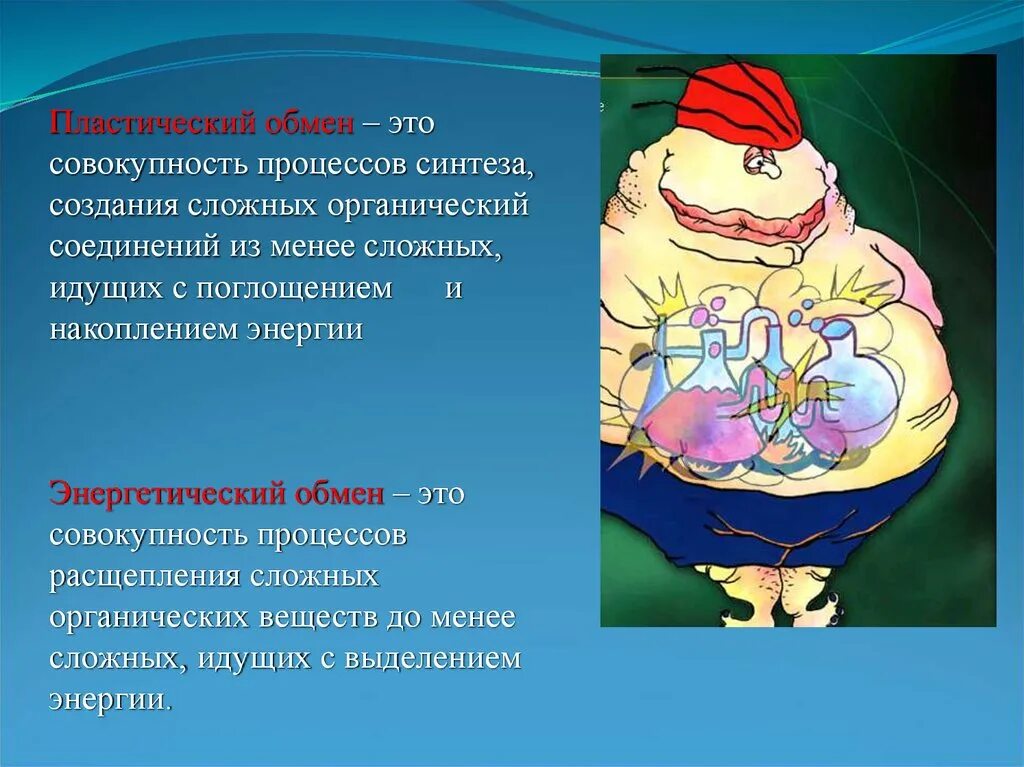 Пластический обмен – это совокупность процессов синтеза, создания сложных органический соединений из менее сложных, идущих с поглощением и накоплением энергии

Энергетический обмен – это совокупность процессов расщепления сложных органических веществ до менее сложных, идущих с выделением энергии.